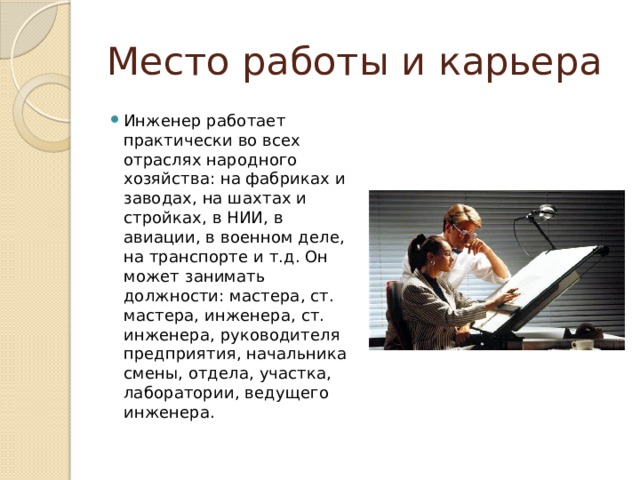 Место работы и карьера

Инженер работает практически во всех отраслях народного хозяйства: на фабриках и заводах, на шахтах и стройках, в НИИ, в авиации, в военном деле, на транспорте и т.д. Он может занимать должности: мастера, ст. мастера, инженера, ст. инженера, руководителя предприятия, начальника смены, отдела, участка, лаборатории, ведущего инженера.